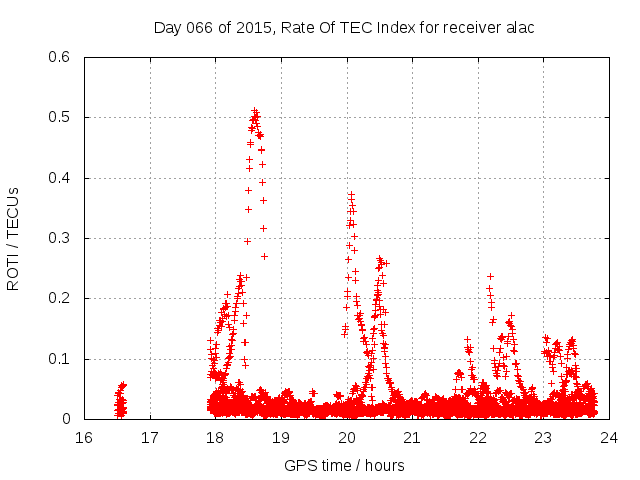 Day 066 of 2015, Rate Of TEC Index for receiver alac

ROTI / TECUs

0.6
0.5
0.4
0.3
0.2
0.1
0

16 17 18 19 20 21 22 23 24

GPS time / hours